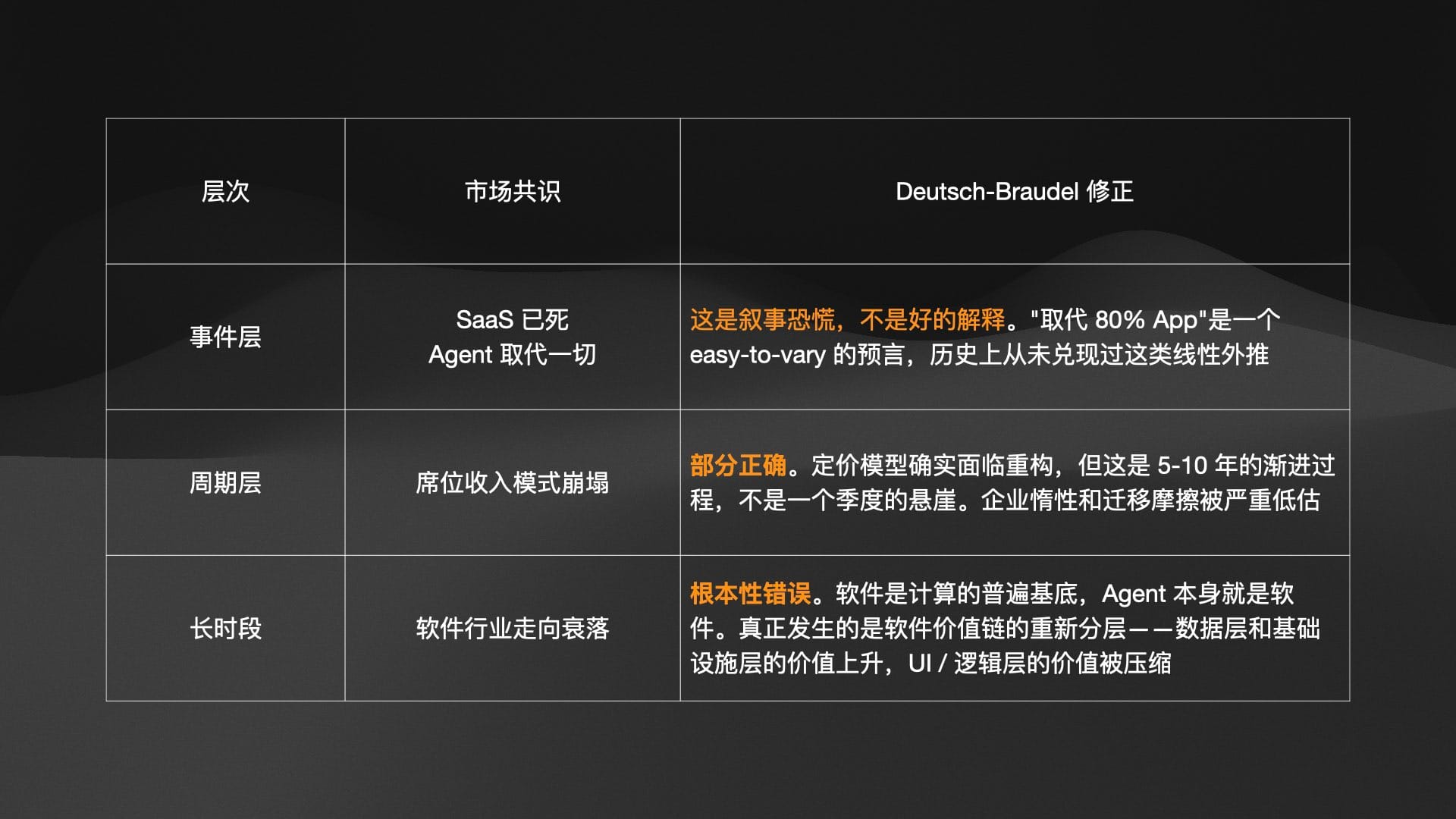 | 层次 | 市场共识 | Deutsch-Braudel 修正 |
|---|---|---|
| 事件层 | SaaS 已死 Agent 取代一切 | 这是叙事恐慌，不是好的解释。"取代 80% App"是一个 easy-to-vary 的预言，历史上从未兑现过这类线性外推 |
| 周期层 | 席位收入模式崩塌 | 部分正确。定价模型确实面临重构，但这是 5-10 年的渐进过程，不是一个季度的悬崖。企业惰性和迁移摩擦被严重低估 |
| 长时段 | 软件行业走向衰落 | 根本性错误。软件是计算的普遍基底，Agent 本身就是软件。真正发生的是软件价值链的重新分层——数据层和基础设施层的价值上升，UI / 逻辑层的价值被压缩 |